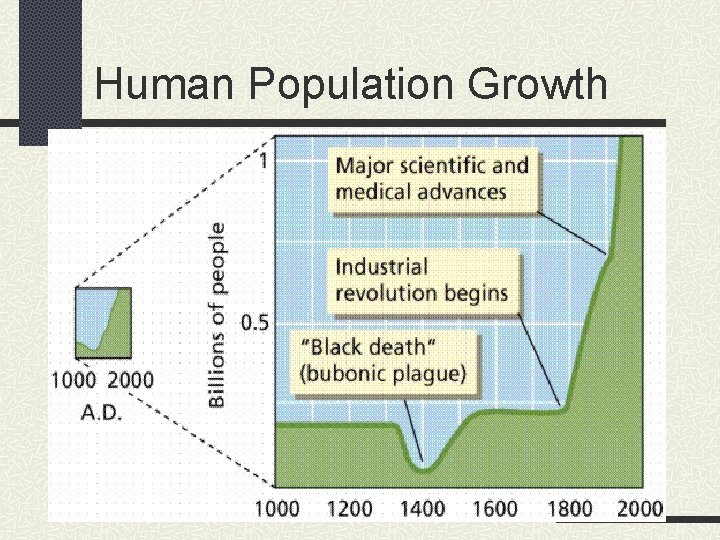 Human Population Growth

1000 2000
A.D.

Billions of people

1

0.5

Major scientific and medical advances

Industrial revolution begins

"Black death" (bubonic plague)

1000 1200 1400 1600 1800 2000